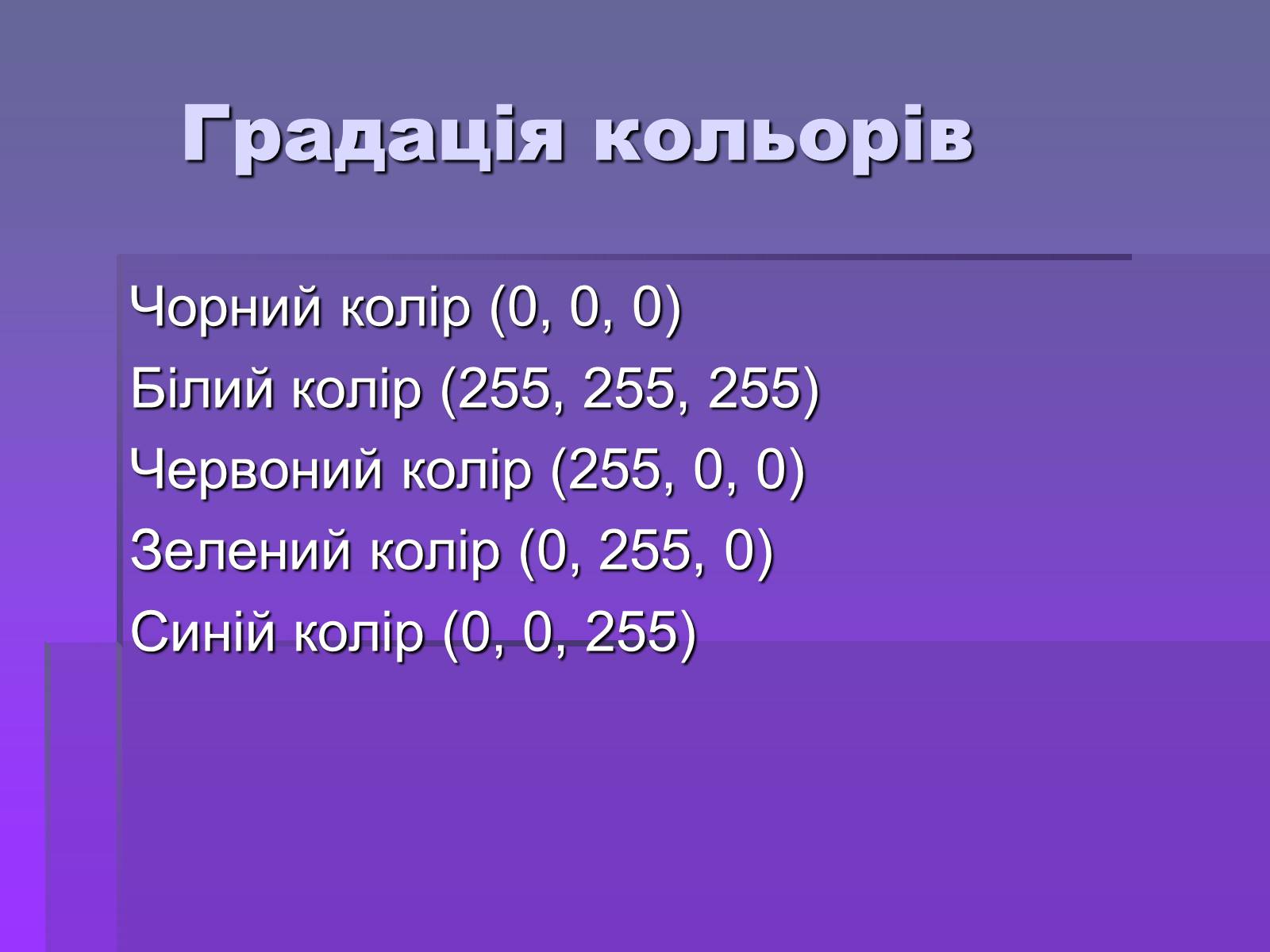 Градація кольорів

Чорний колір (0, 0, 0)

Білий колір (255, 255, 255)

Червоний колір (255, 0, 0)

Зелений колір (0, 255, 0)

Синій колір (0, 0, 255)